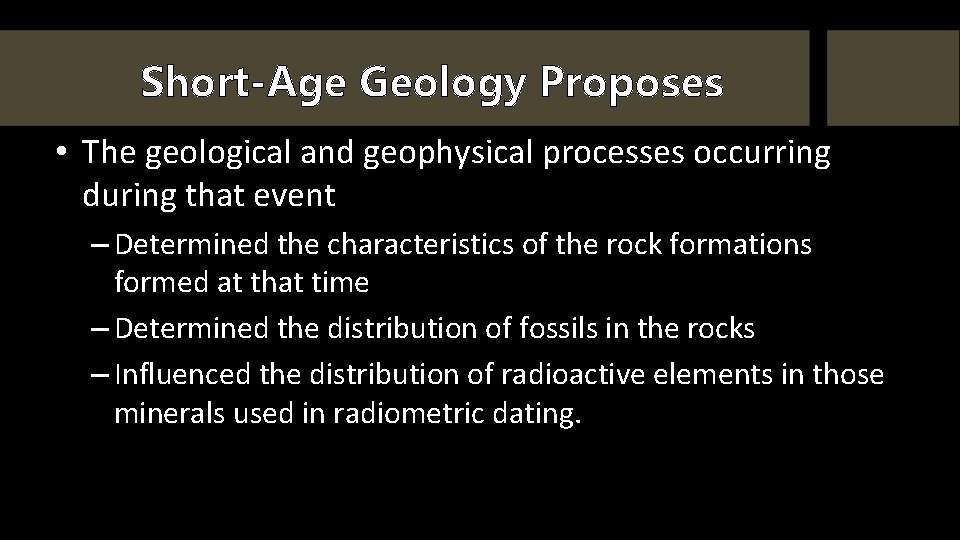 Short-Age Geology Proposes

• The geological and geophysical processes occurring during that event

– Determined the characteristics of the rock formations formed at that time

– Determined the distribution of fossils in the rocks

– Influenced the distribution of radioactive elements in those minerals used in radiometric dating.